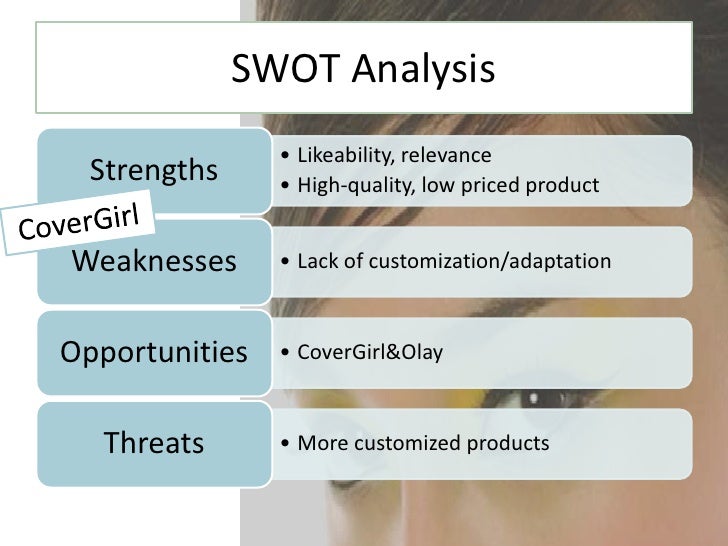 SWOT Analysis

Strengths

• Likeability, relevance
• High-quality, low priced product

CoverGirl

Weaknesses

• Lack of customization/adaptation

Opportunities

• CoverGirl&Olay

Threats

• More customized products